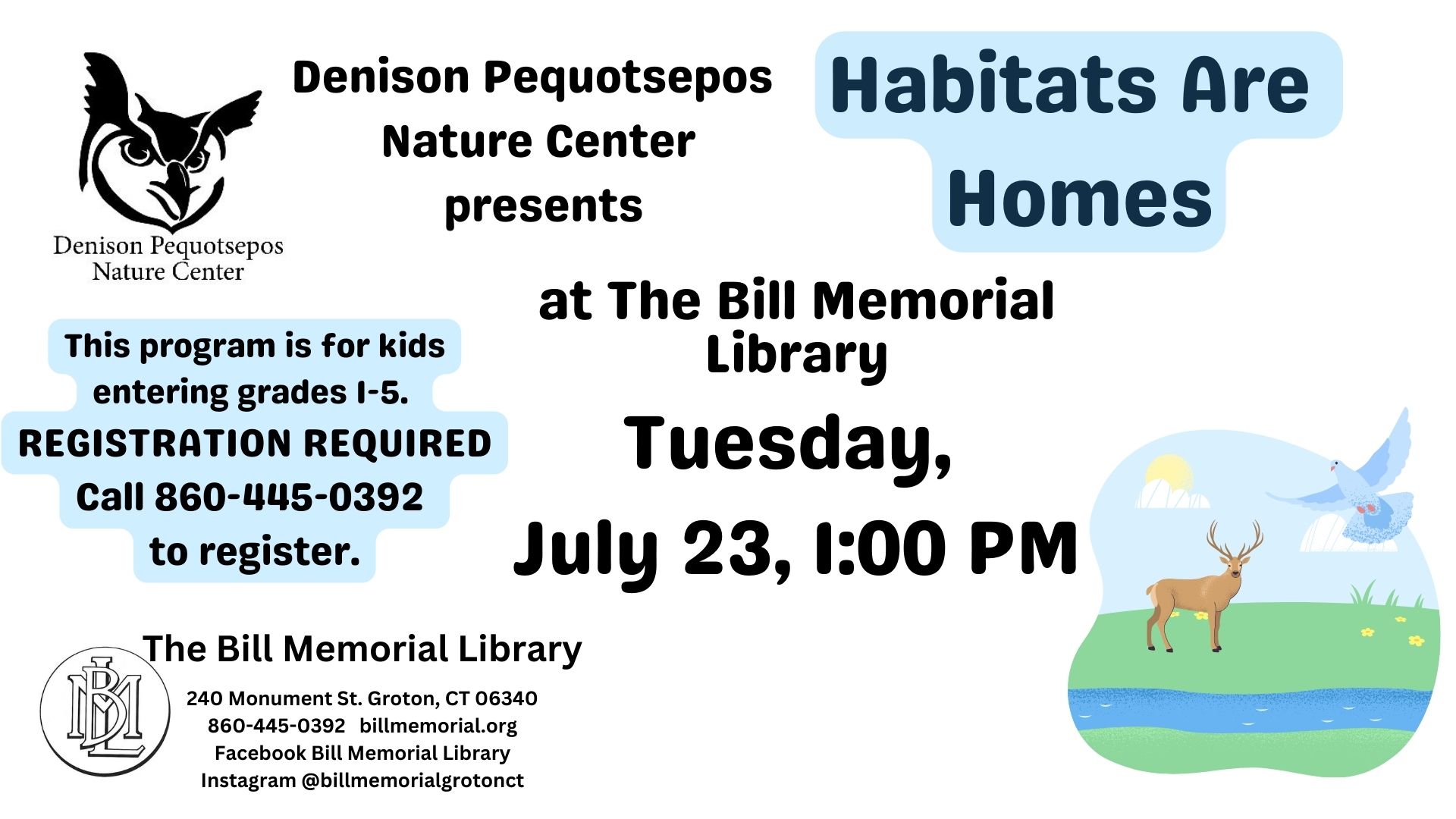 Denison Pequotsepos Nature Center

Denison Pequotsepos Nature Center presents

Habitats Are Homes

at The Bill Memorial Library

This program is for kids entering grades 1-5.
REGISTRATION REQUIRED
Call 860-445-0392 to register.

Tuesday, July 23, 1:00 PM

BML

The Bill Memorial Library
240 Monument St. Groton, CT 06340
860-445-0392 billmemorial.org
Facebook Bill Memorial Library
Instagram @billmemorialgrotonct